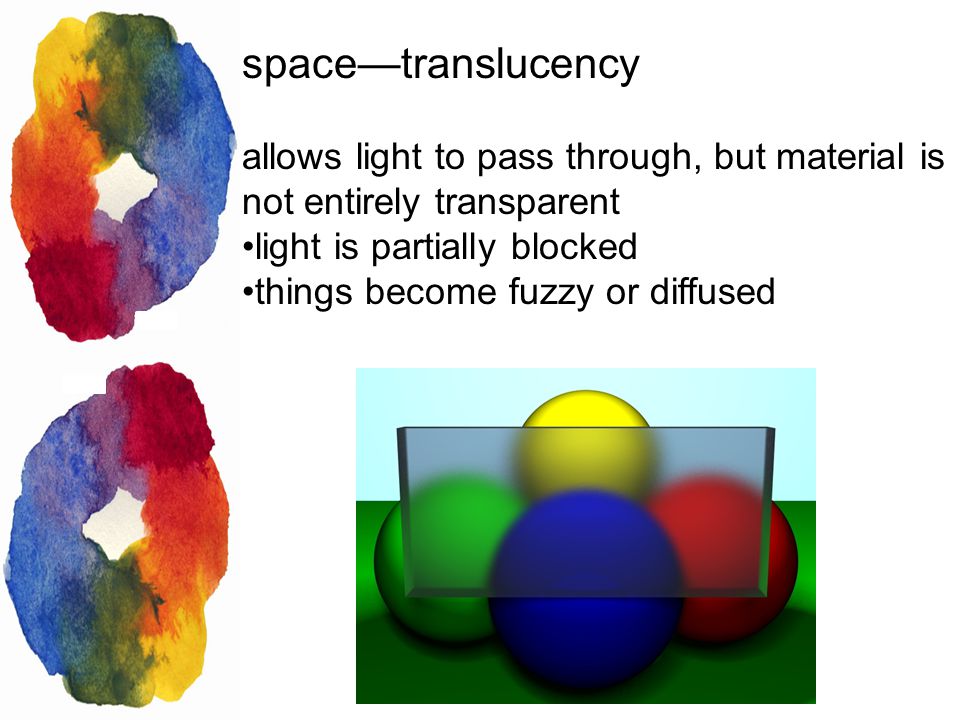 space—translucency

allows light to pass through, but material is not entirely transparent
•light is partially blocked
•things become fuzzy or diffused